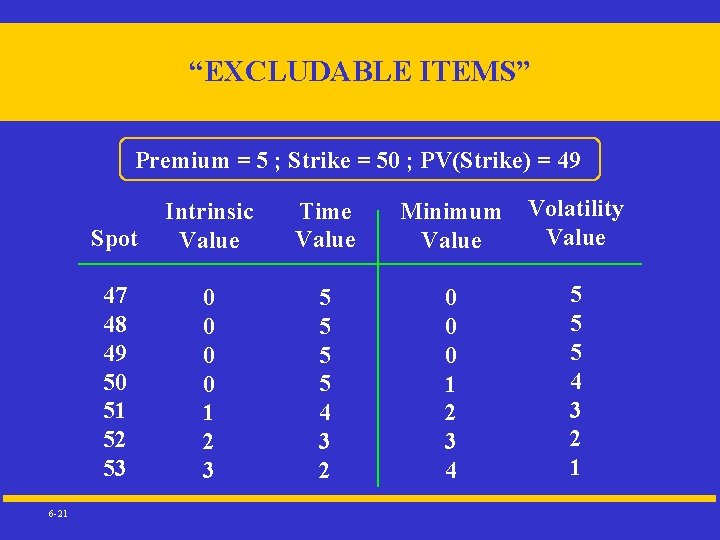 “EXCLUDABLE ITEMS”

Premium = 5 ; Strike = 50 ; PV(Strike) = 49

| Spot | Intrinsic Value | Time Value | Minimum Value | Volatility Value |
|---|---|---|---|---|
| 47 | 0 | 5 | 0 | 5 |
| 48 | 0 | 5 | 0 | 5 |
| 49 | 0 | 5 | 0 | 5 |
| 50 | 0 | 5 | 1 | 4 |
| 51 | 1 | 4 | 2 | 3 |
| 52 | 2 | 3 | 3 | 2 |
| 53 | 3 | 2 | 4 | 1 |

6-21